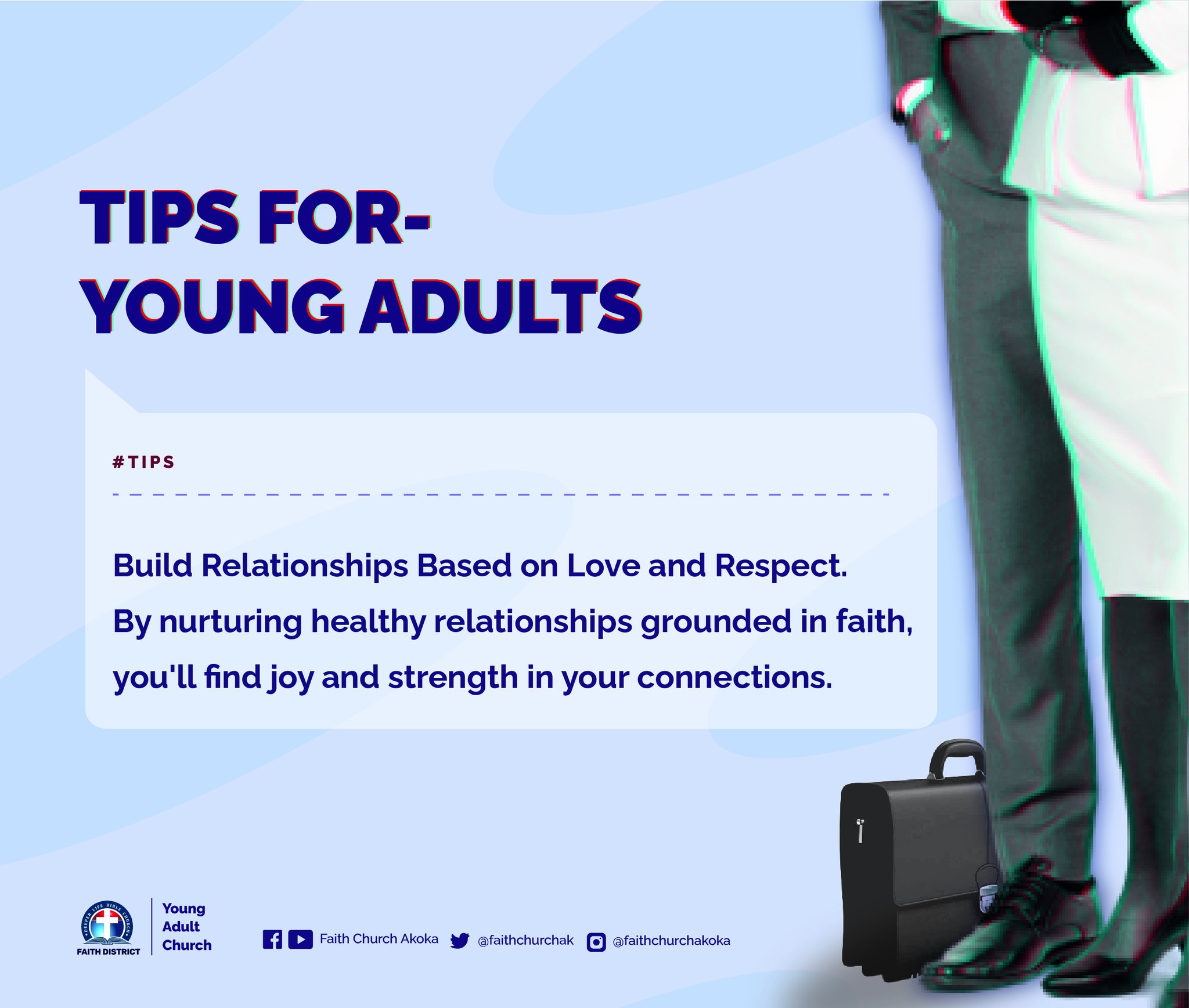 TIPS FOR-
YOUNG ADULTS

#TIPS

Build Relationships Based on Love and Respect.
By nurturing healthy relationships grounded in faith, you'll find joy and strength in your connections.

DEEPER LIFE BIBLE CHURCH
FAITH DISTRICT

Young
Adult
Church

Faith Church Akoka @faithchurchak @faithchurchakoka